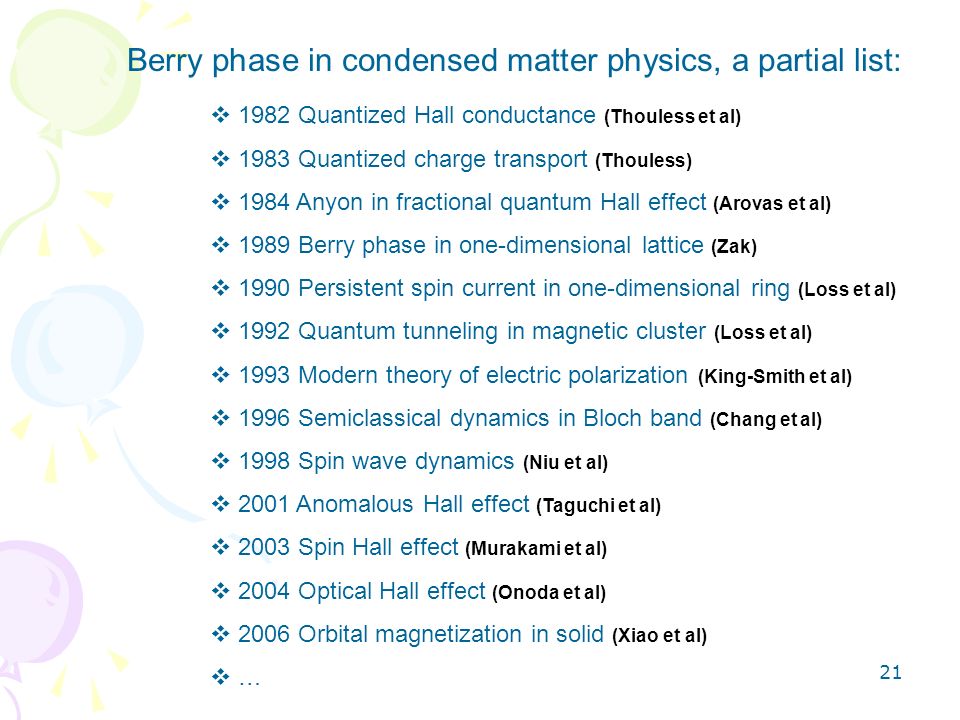 Berry phase in condensed matter physics, a partial list:

❖ 1982 Quantized Hall conductance (Thouless et al)

❖ 1983 Quantized charge transport (Thouless)

❖ 1984 Anyon in fractional quantum Hall effect (Arovas et al)

❖ 1989 Berry phase in one-dimensional lattice (Zak)

❖ 1990 Persistent spin current in one-dimensional ring (Loss et al)

❖ 1992 Quantum tunneling in magnetic cluster (Loss et al)

❖ 1993 Modern theory of electric polarization (King-Smith et al)

❖ 1996 Semiclassical dynamics in Bloch band (Chang et al)

❖ 1998 Spin wave dynamics (Niu et al)

❖ 2001 Anomalous Hall effect (Taguchi et al)

❖ 2003 Spin Hall effect (Murakami et al)

❖ 2004 Optical Hall effect (Onoda et al)

❖ 2006 Orbital magnetization in solid (Xiao et al)

❖ …

21